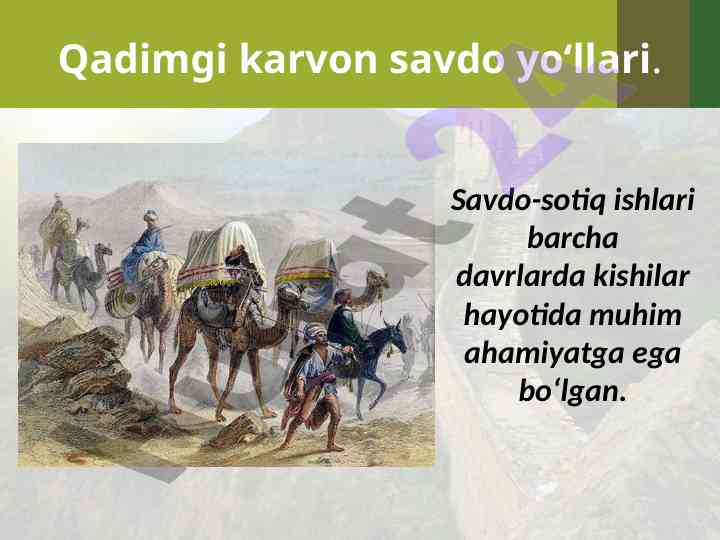 Qadimgi karvon savdo yo‘llari.

Savdo-sotiq ishlari barcha davrlarda kishilar hayotida muhim ahamiyatga ega bo‘lgan.